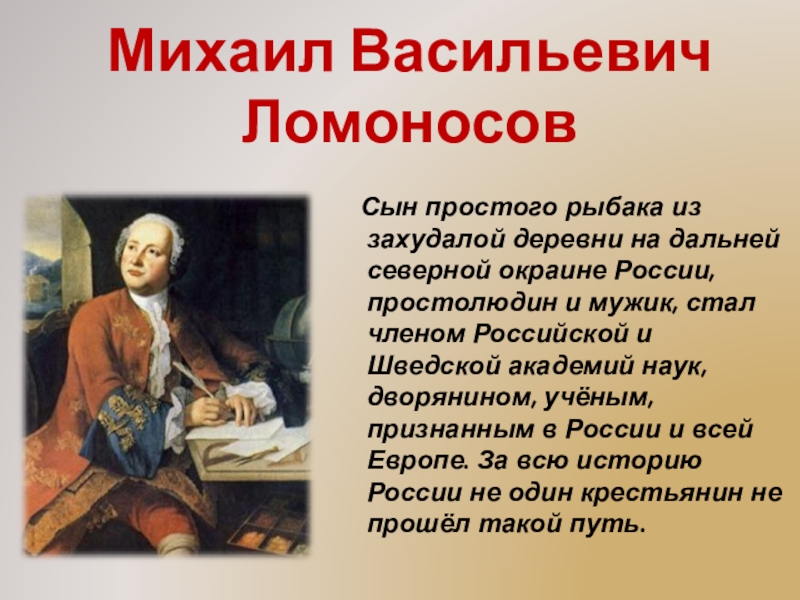 Михаил Васильевич Ломоносов

Сын простого рыбака из захудалой деревни на дальней северной окраине России, простолюдин и мужик, стал членом Российской и Шведской академий наук, дворянином, учёным, признанным в России и всей Европе. За всю историю России не один крестьянин не прошёл такой путь.